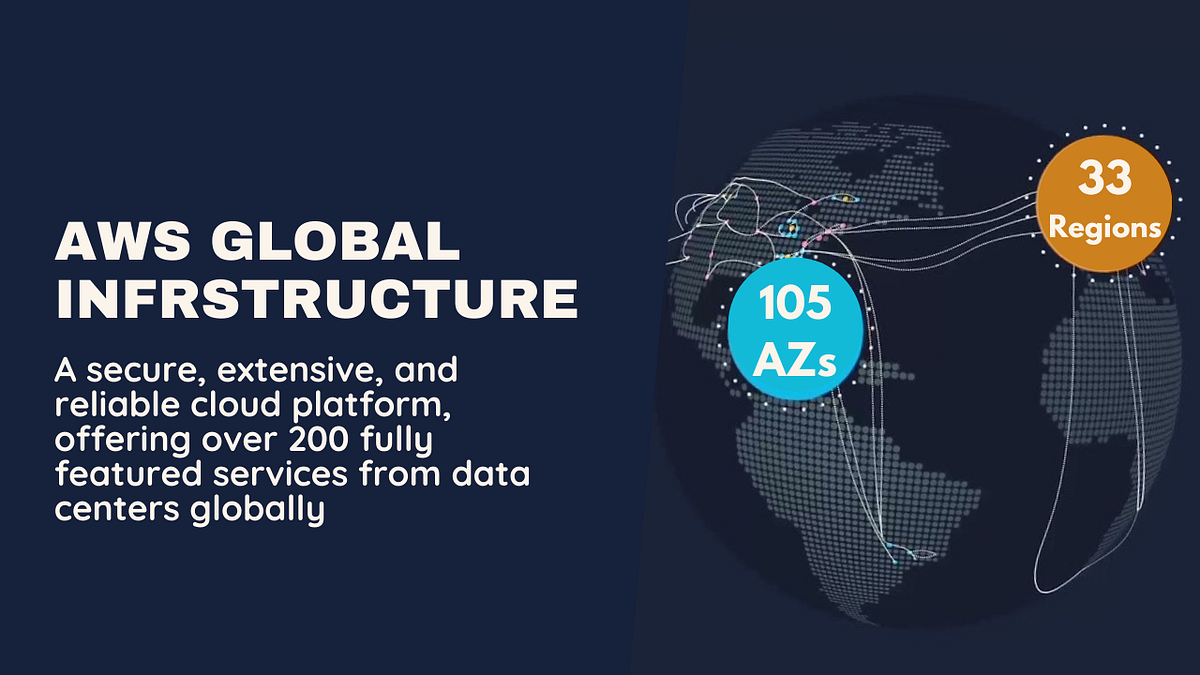 AWS GLOBAL INFRSTRUCTURE

A secure, extensive, and reliable cloud platform, offering over 200 fully featured services from data centers globally

105 AZs

33 Regions